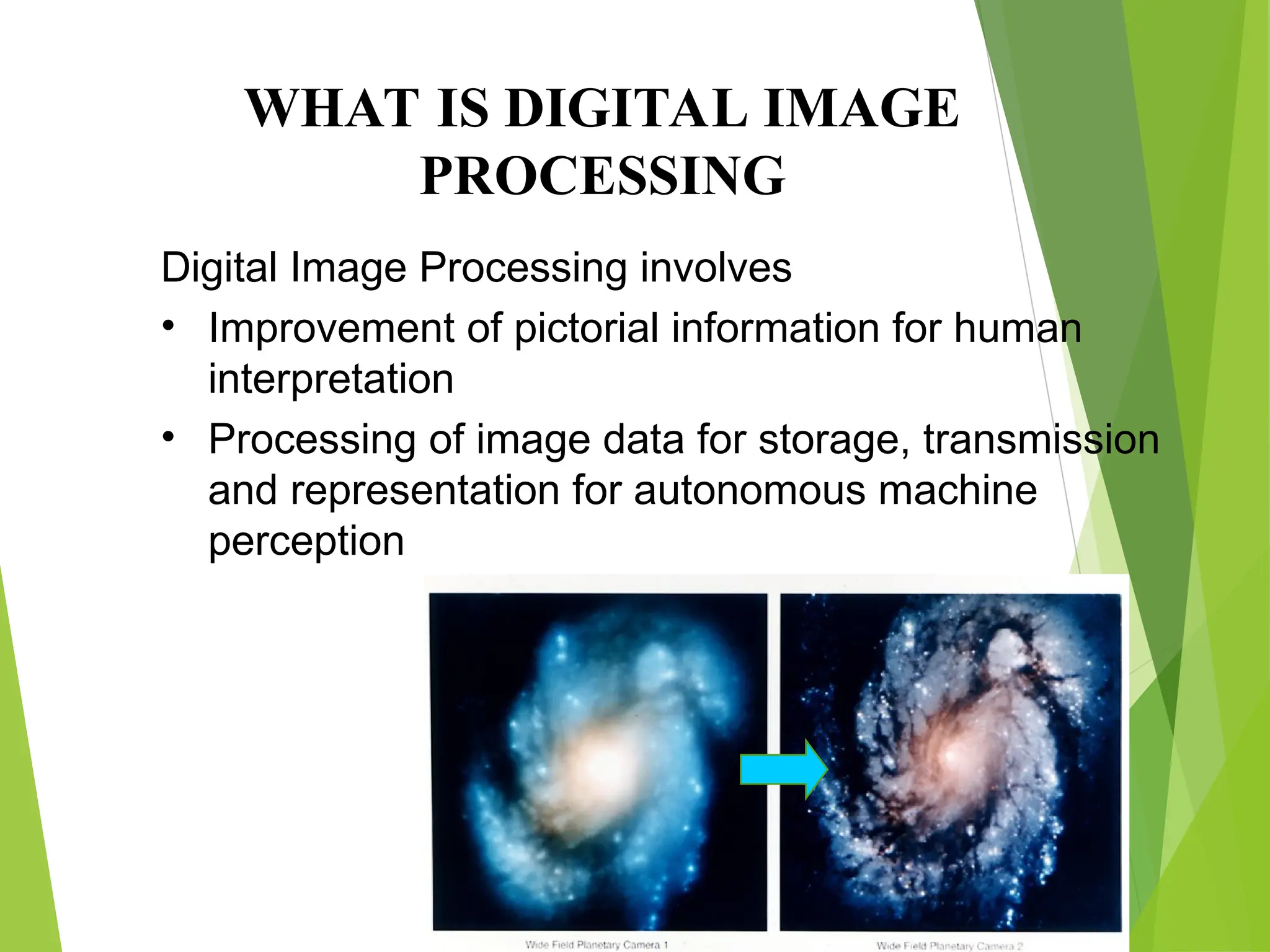 WHAT IS DIGITAL IMAGE PROCESSING

Digital Image Processing involves

• Improvement of pictorial information for human interpretation

• Processing of image data for storage, transmission and representation for autonomous machine perception

Wide Field Planetary Camera 1

Wide Field Planetary Camera 2